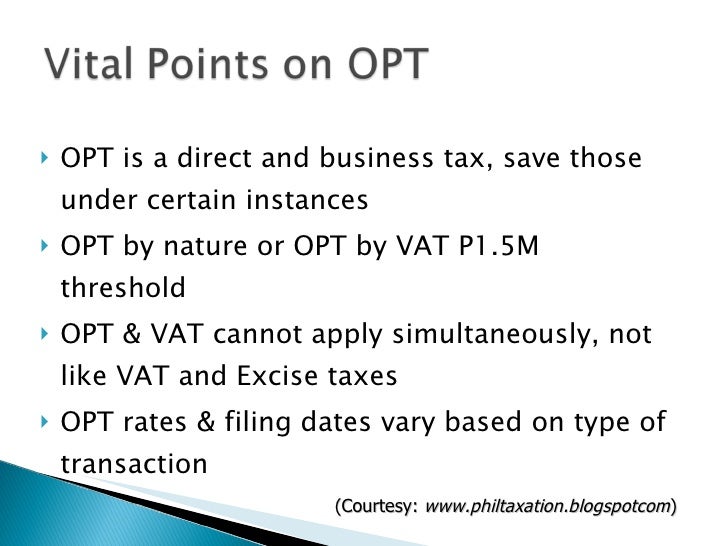 Vital Points on OPT

OPT is a direct and business tax, save those under certain instances

OPT by nature or OPT by VAT P1.5M threshold

OPT & VAT cannot apply simultaneously, not like VAT and Excise taxes

OPT rates & filing dates vary based on type of transaction

(Courtesy: www.philtaxation.blogspotcom)